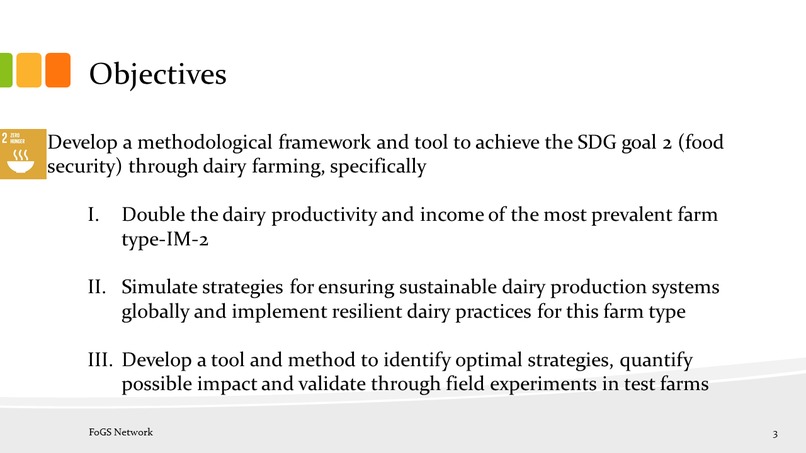 Objectives

2 ZERO HUNGER

Develop a methodological framework and tool to achieve the SDG goal 2 (food security) through dairy farming, specifically

I. Double the dairy productivity and income of the most prevalent farm type-IM-2

II. Simulate strategies for ensuring sustainable dairy production systems globally and implement resilient dairy practices for this farm type

III. Develop a tool and method to identify optimal strategies, quantify possible impact and validate through field experiments in test farms

FoGS Network

3